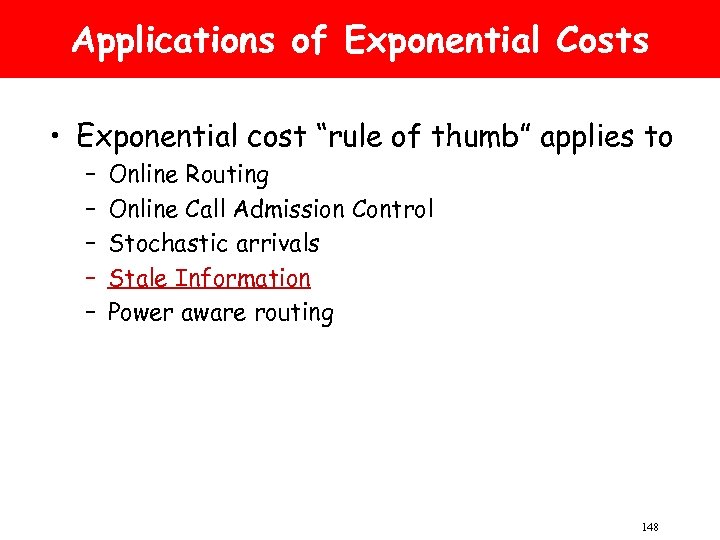 Applications of Exponential Costs

• Exponential cost “rule of thumb” applies to
– Online Routing
– Online Call Admission Control
– Stochastic arrivals
– Stale Information
– Power aware routing

148